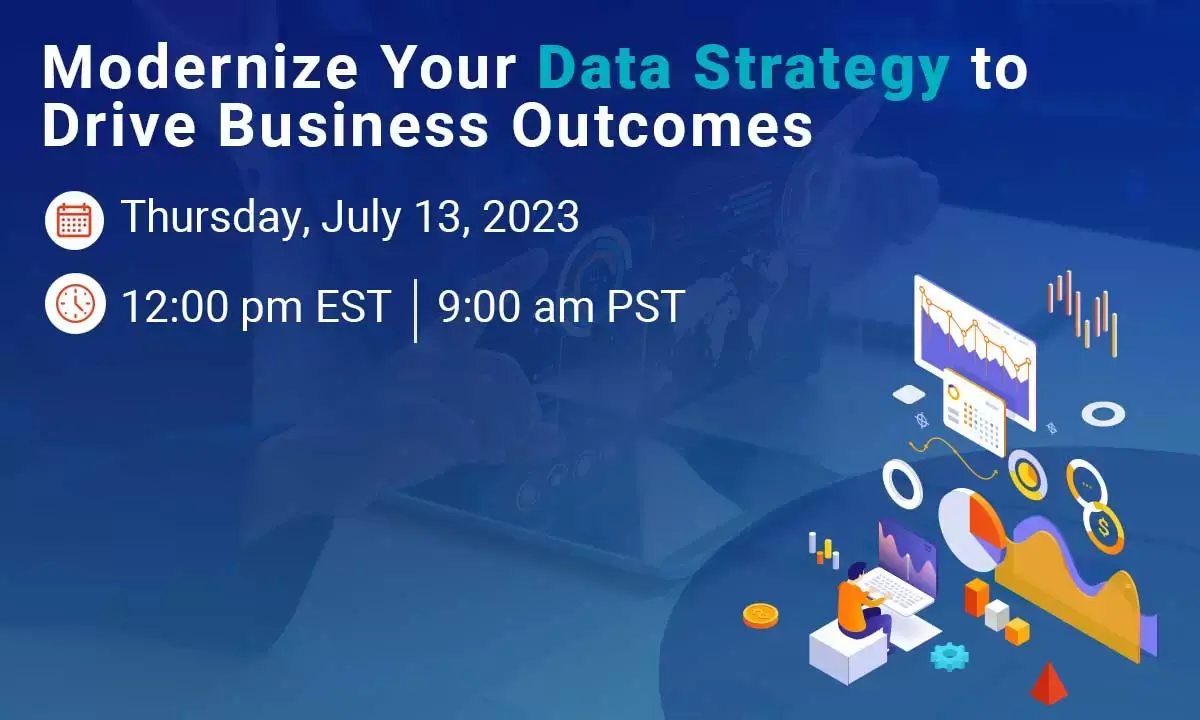 Modernize Your Data Strategy to Drive Business Outcomes

Thursday, July 13, 2023

12:00 pm EST | 9:00 am PST